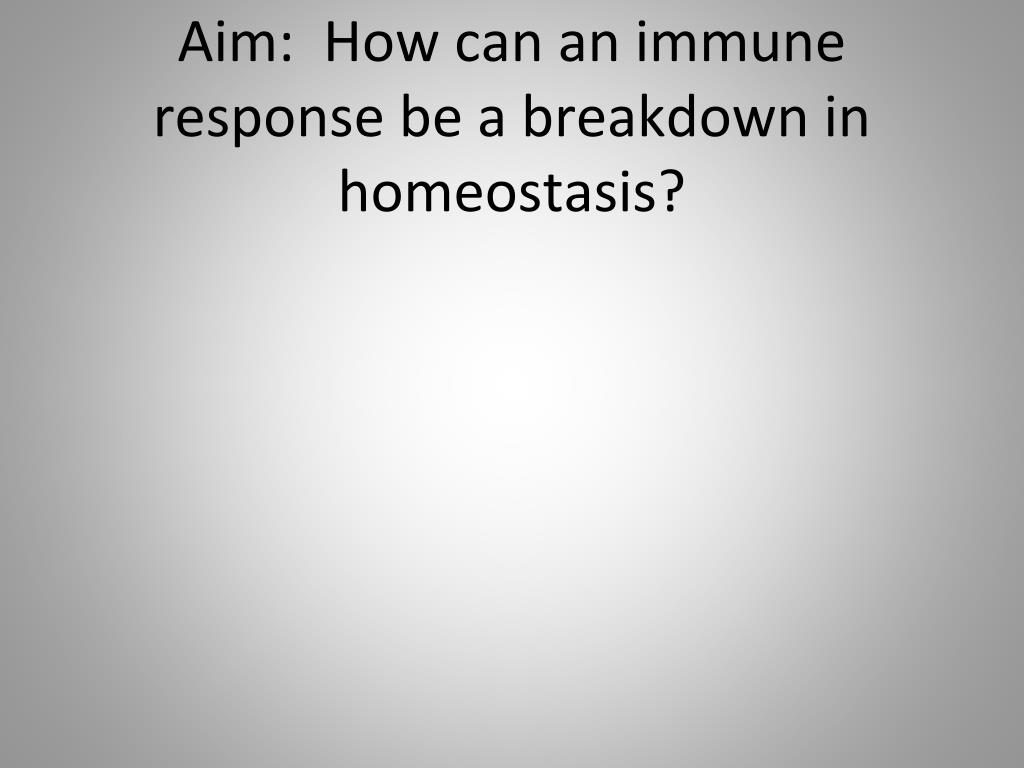 Aim: How can an immune response be a breakdown in homeostasis?